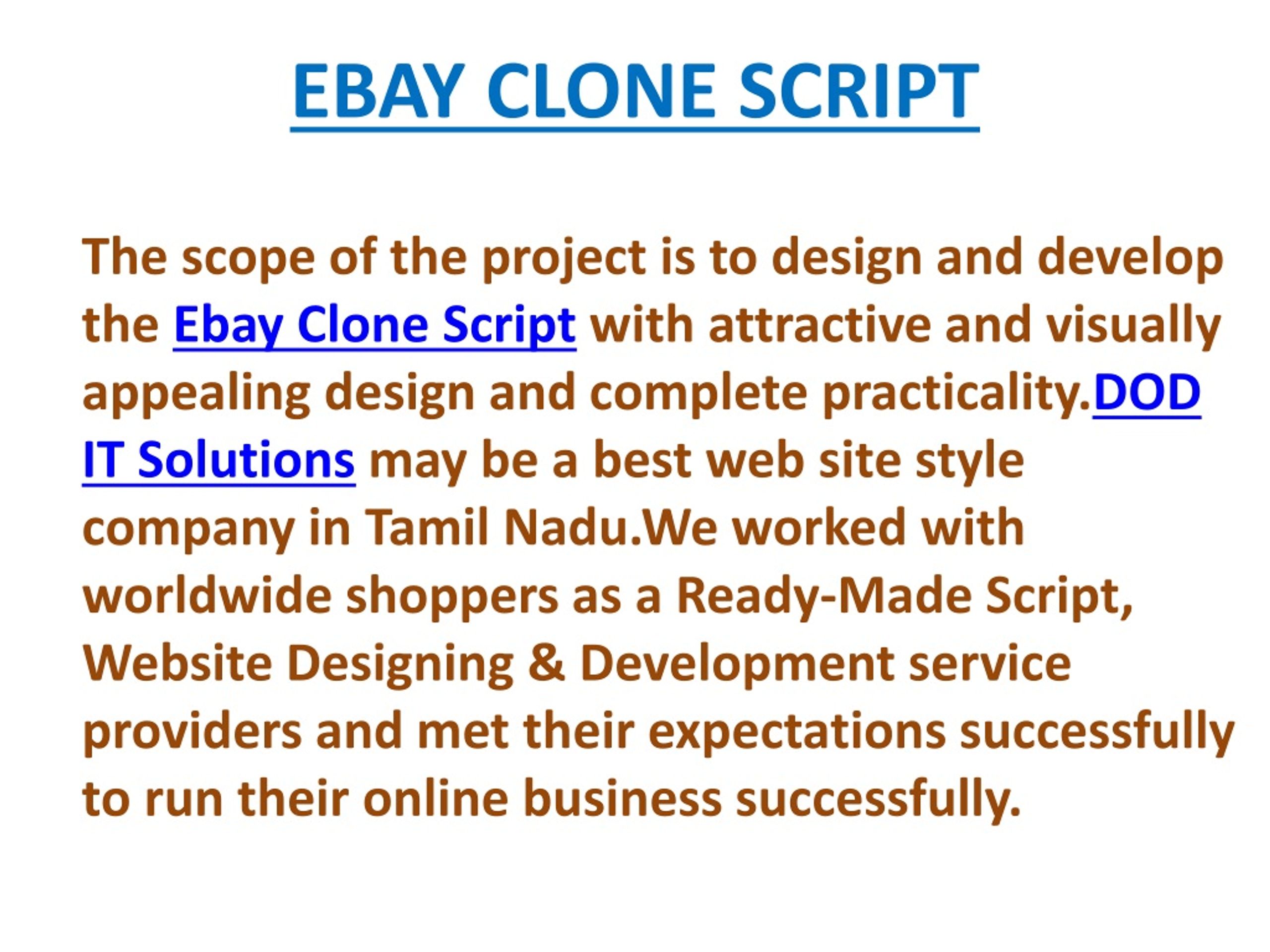 EBAY CLONE SCRIPT

The scope of the project is to design and develop the Ebay Clone Script with attractive and visually appealing design and complete practicality.DOD IT Solutions may be a best web site style company in Tamil Nadu.We worked with worldwide shoppers as a Ready-Made Script, Website Designing & Development service providers and met their expectations successfully to run their online business successfully.